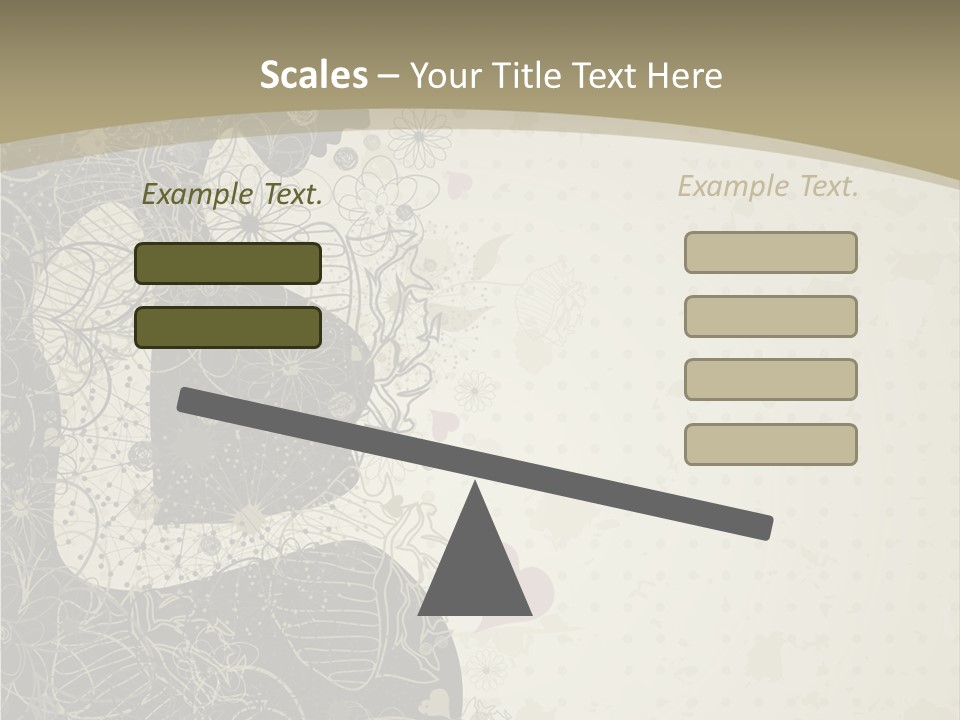 Scales – Your Title Text Here

Example Text.

Example Text.